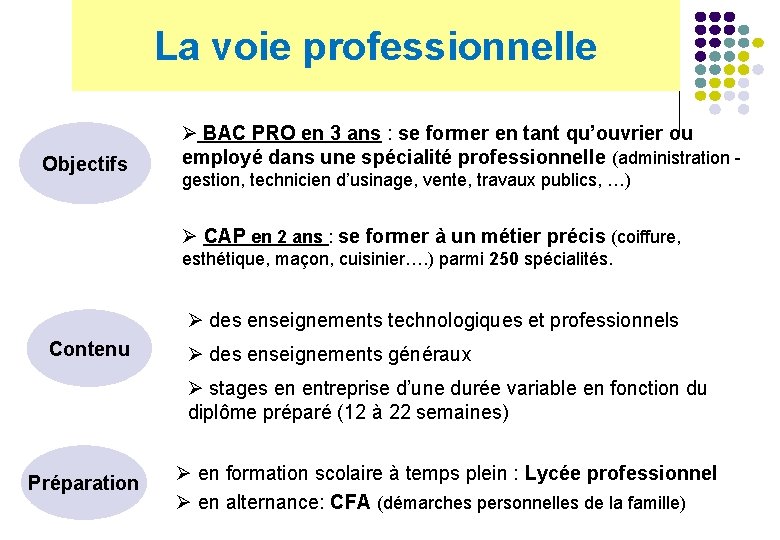 La voie professionnelle

Objectifs

➢ BAC PRO en 3 ans : se former en tant qu'ouvrier ou employé dans une spécialité professionnelle (administration - gestion, technicien d'usinage, vente, travaux publics, …)

➢ CAP en 2 ans : se former à un métier précis (coiffure, esthétique, maçon, cuisinier….) parmi 250 spécialités.

Contenu

➢ des enseignements technologiques et professionnels

➢ des enseignements généraux

➢ stages en entreprise d'une durée variable en fonction du diplôme préparé (12 à 22 semaines)

Préparation

➢ en formation scolaire à temps plein : Lycée professionnel

➢ en alternance: CFA (démarches personnelles de la famille)